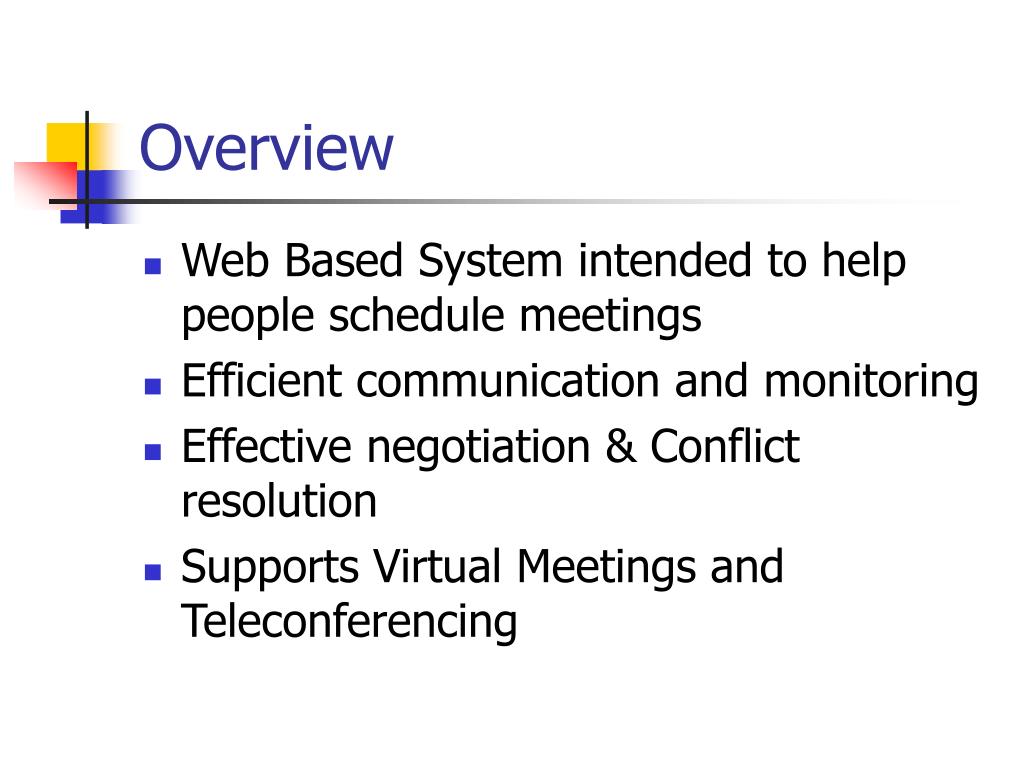 Overview

- Web Based System intended to help people schedule meetings
- Efficient communication and monitoring
- Effective negotiation & Conflict resolution
- Supports Virtual Meetings and Teleconferencing